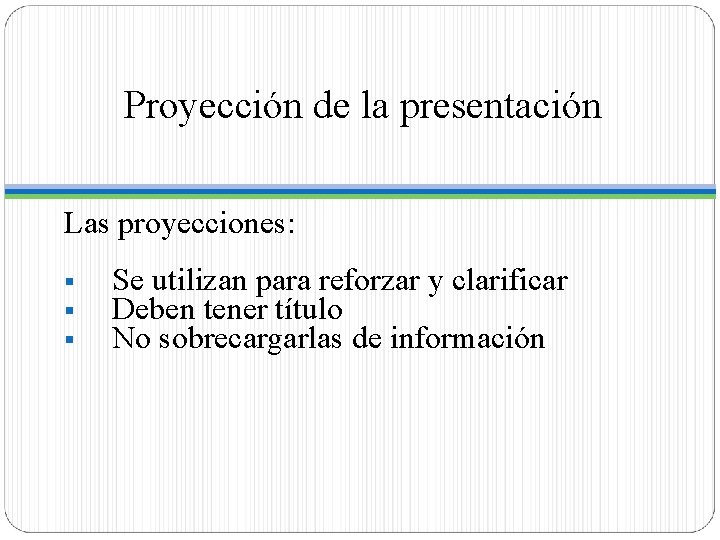 Proyección de la presentación

Las proyecciones:

- Se utilizan para reforzar y clarificar
- Deben tener título
- No sobrecargarlas de información